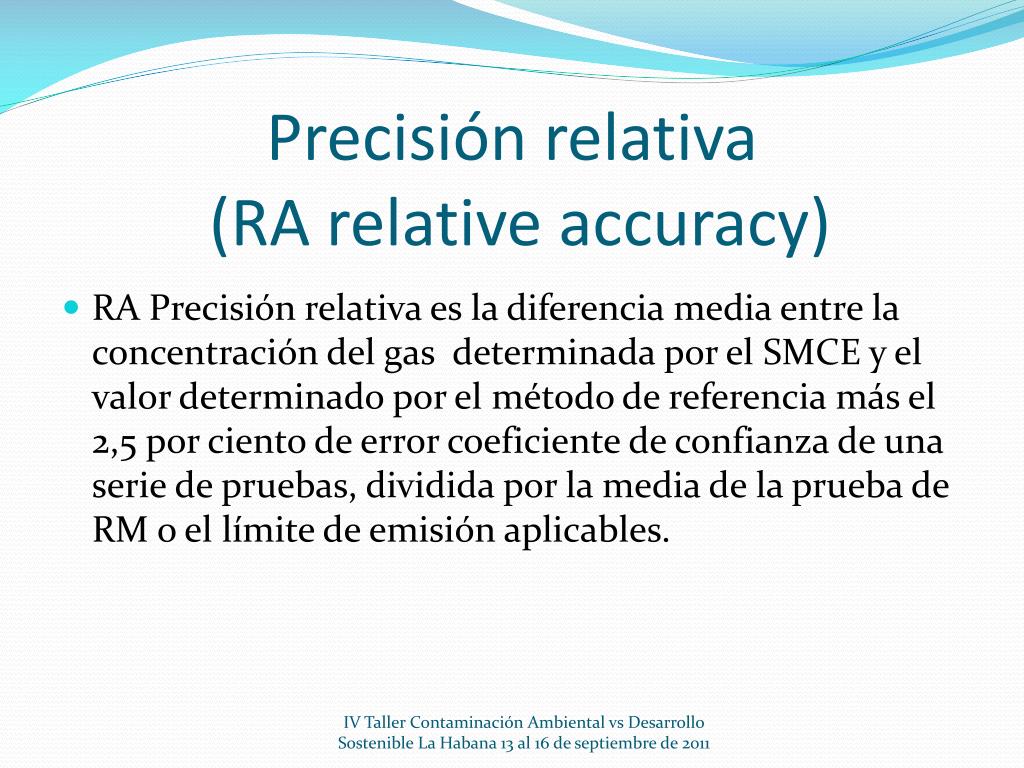 Precisión relativa
(RA relative accuracy)

RA Precisión relativa es la diferencia media entre la concentración del gas determinada por el SMCE y el valor determinado por el método de referencia más el 2,5 por ciento de error coeficiente de confianza de una serie de pruebas, dividida por la media de la prueba de RM o el límite de emisión aplicables.

IV Taller Contaminación Ambiental vs Desarrollo Sostenible La Habana 13 al 16 de septiembre de 2011